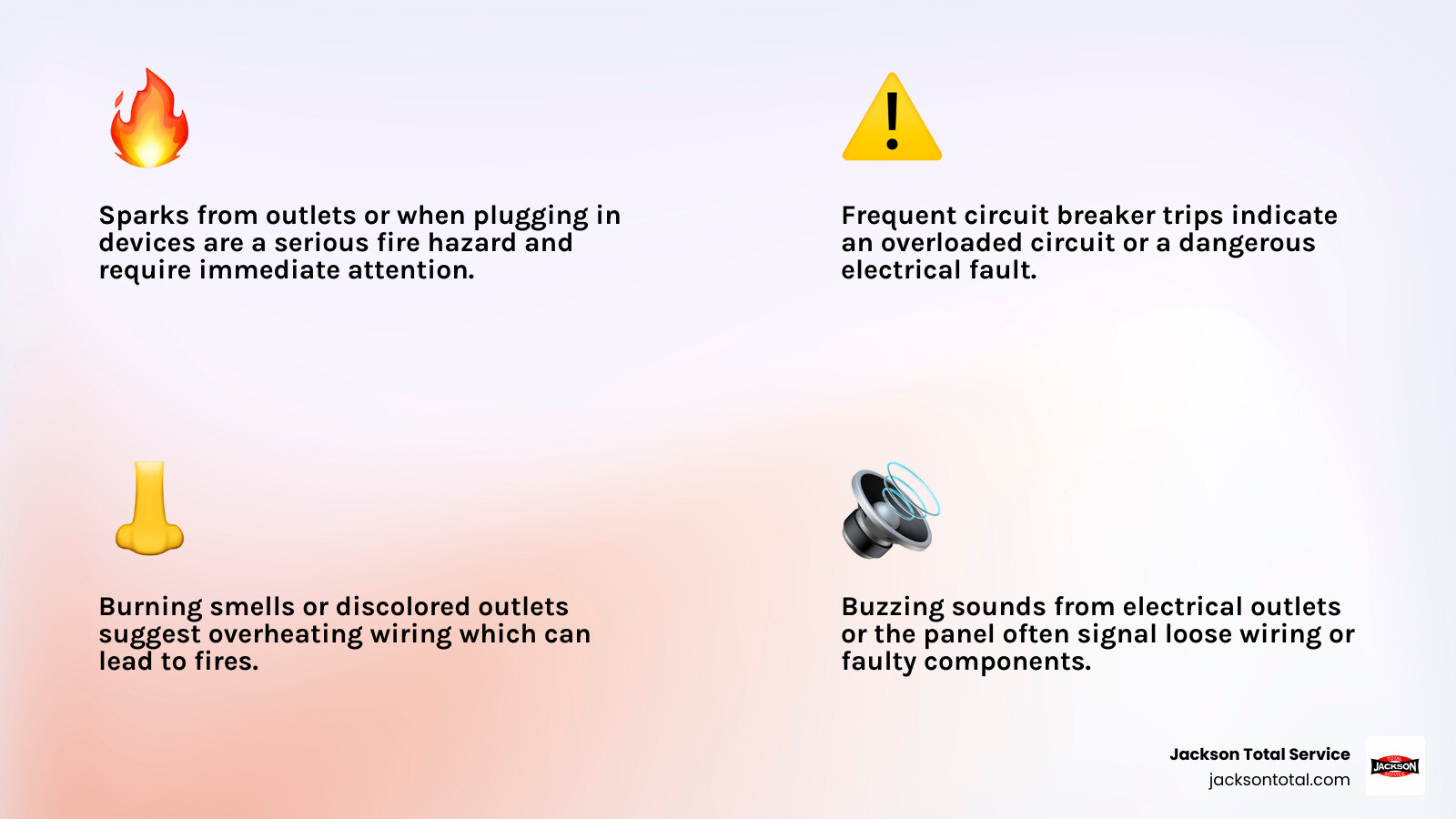 Sparks from outlets or when plugging in devices are a serious fire hazard and require immediate attention.

Frequent circuit breaker trips indicate an overloaded circuit or a dangerous electrical fault.

Burning smells or discolored outlets suggest overheating wiring which can lead to fires.

Buzzing sounds from electrical outlets or the panel often signal loose wiring or faulty components.

Jackson Total Service
jacksontotal.com

JACKSON